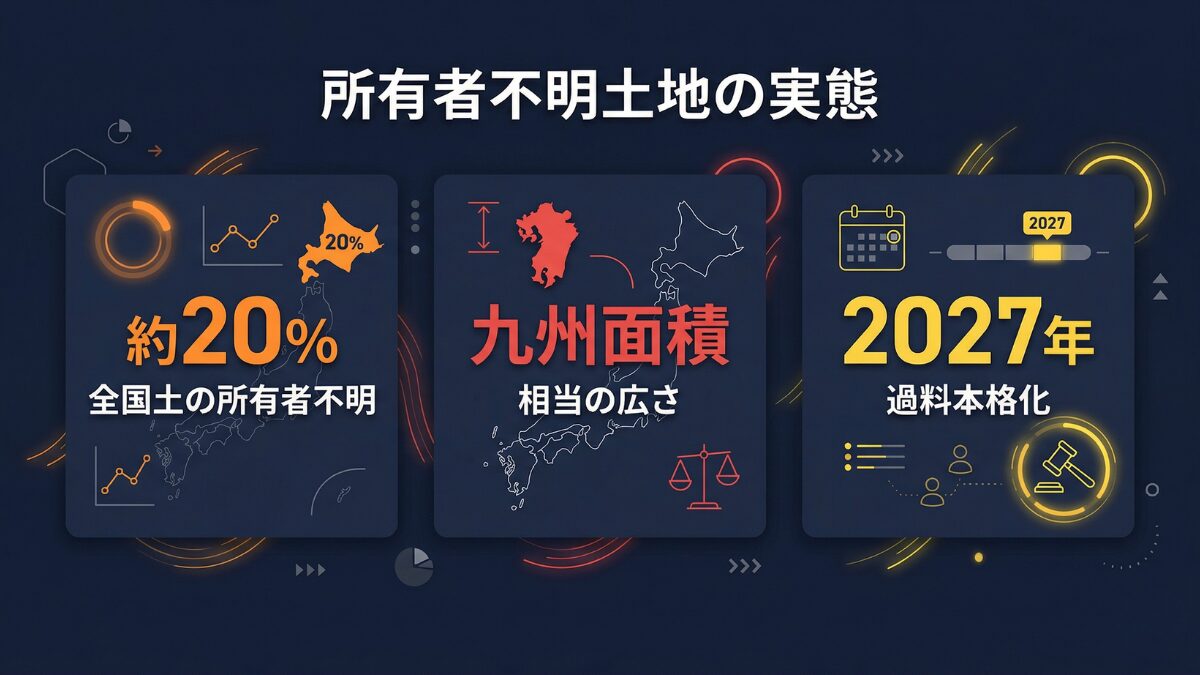 所有者不明土地の実態

20%

約20%

全国土の所有者不明

九州面積

相当の広さ

2027

2027年

過料本格化